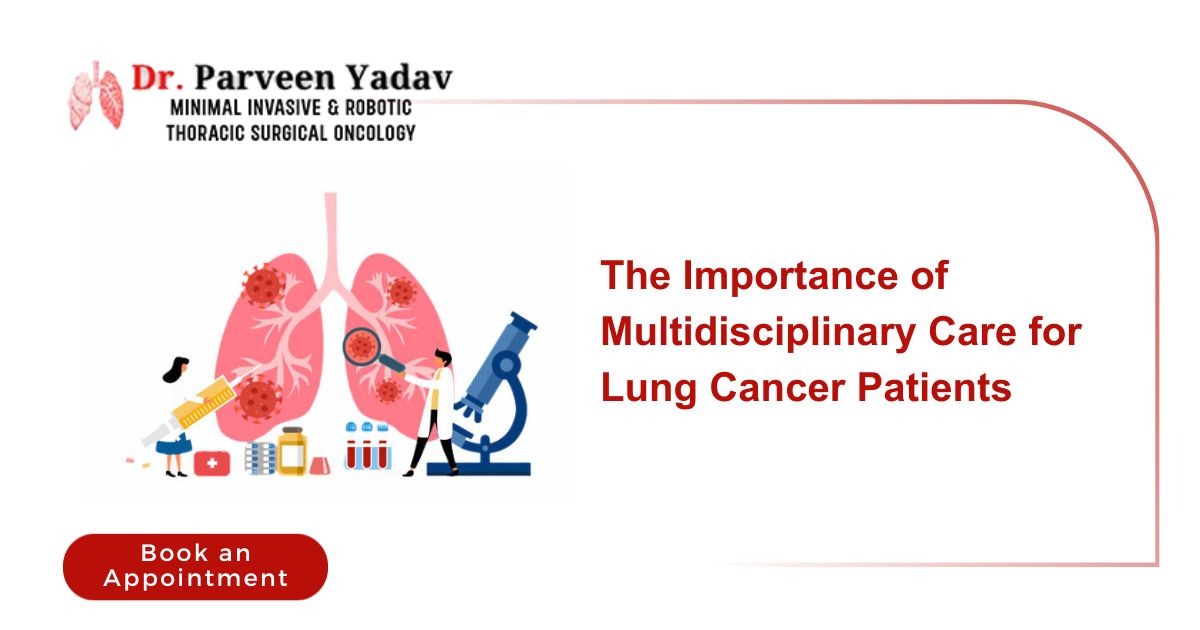 Dr. Parveen Yadav
MINIMAL INVASIVE & ROBOTIC
THORACIC SURGICAL ONCOLOGY

The Importance of Multidisciplinary Care for Lung Cancer Patients

Book an Appointment